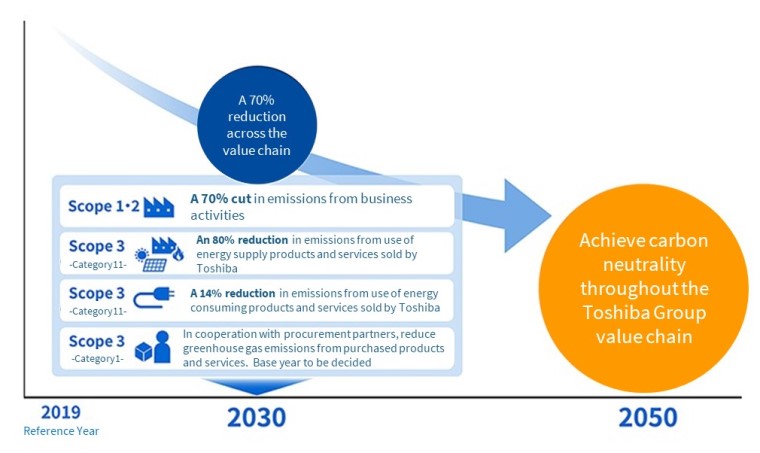 A 70% reduction across the value chain

Scope 1・2 A 70% cut in emissions from business activities

Scope 3 -Category11- An 80% reduction in emissions from use of energy supply products and services sold by Toshiba

Scope 3 -Category11- A 14% reduction in emissions from use of energy consuming products and services sold by Toshiba

Scope 3 -Category1- In cooperation with procurement partners, reduce greenhouse gas emissions from purchased products and services. Base year to be decided

Achieve carbon neutrality throughout the Toshiba Group value chain

2019
Reference Year

2030

2050